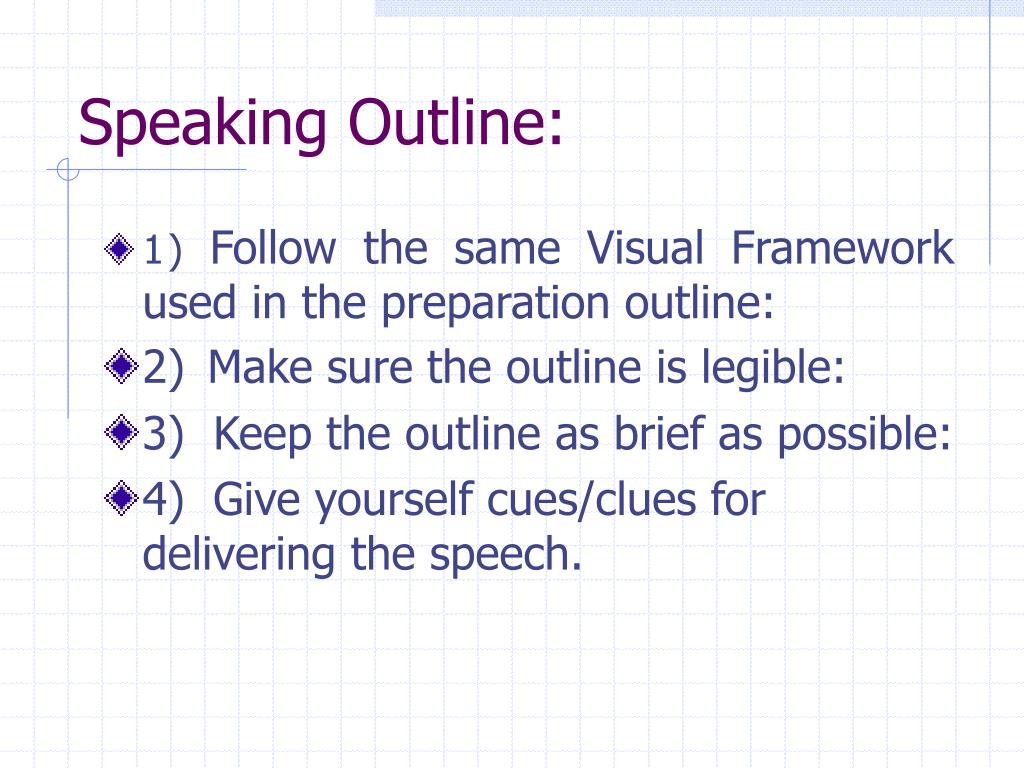 Speaking Outline:

1) Follow the same Visual Framework used in the preparation outline:

2) Make sure the outline is legible:

3) Keep the outline as brief as possible:

4) Give yourself cues/clues for delivering the speech.